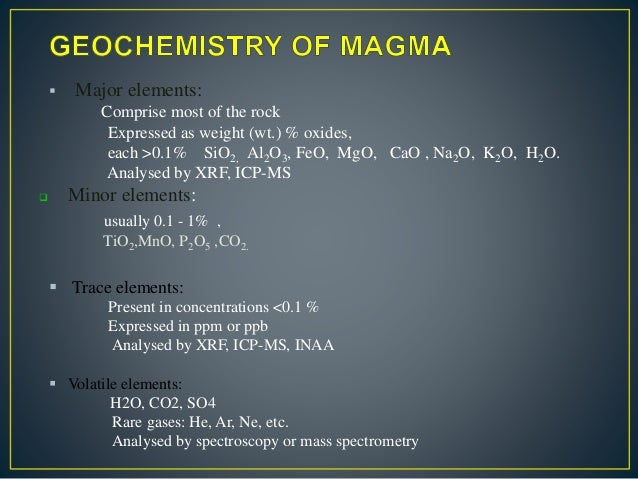 GEOCHEMISTRY OF MAGMA

▪ Major elements:
Comprise most of the rock
Expressed as weight (wt.) % oxides,
each >0.1% $SiO_2$, $Al_2O_3$, FeO, MgO, CaO , $Na_2O$, $K_2O$, $H_2O$.
Analysed by XRF, ICP-MS

❑ Minor elements:
usually 0.1 - 1% ,
$TiO_2$,MnO, $P_2O_5$ ,$CO_2$.

▪ Trace elements:
Present in concentrations <0.1 %
Expressed in ppm or ppb
Analysed by XRF, ICP-MS, INAA

▪ Volatile elements:
H2O, CO2, SO4
Rare gases: He, Ar, Ne, etc.
Analysed by spectroscopy or mass spectrometry